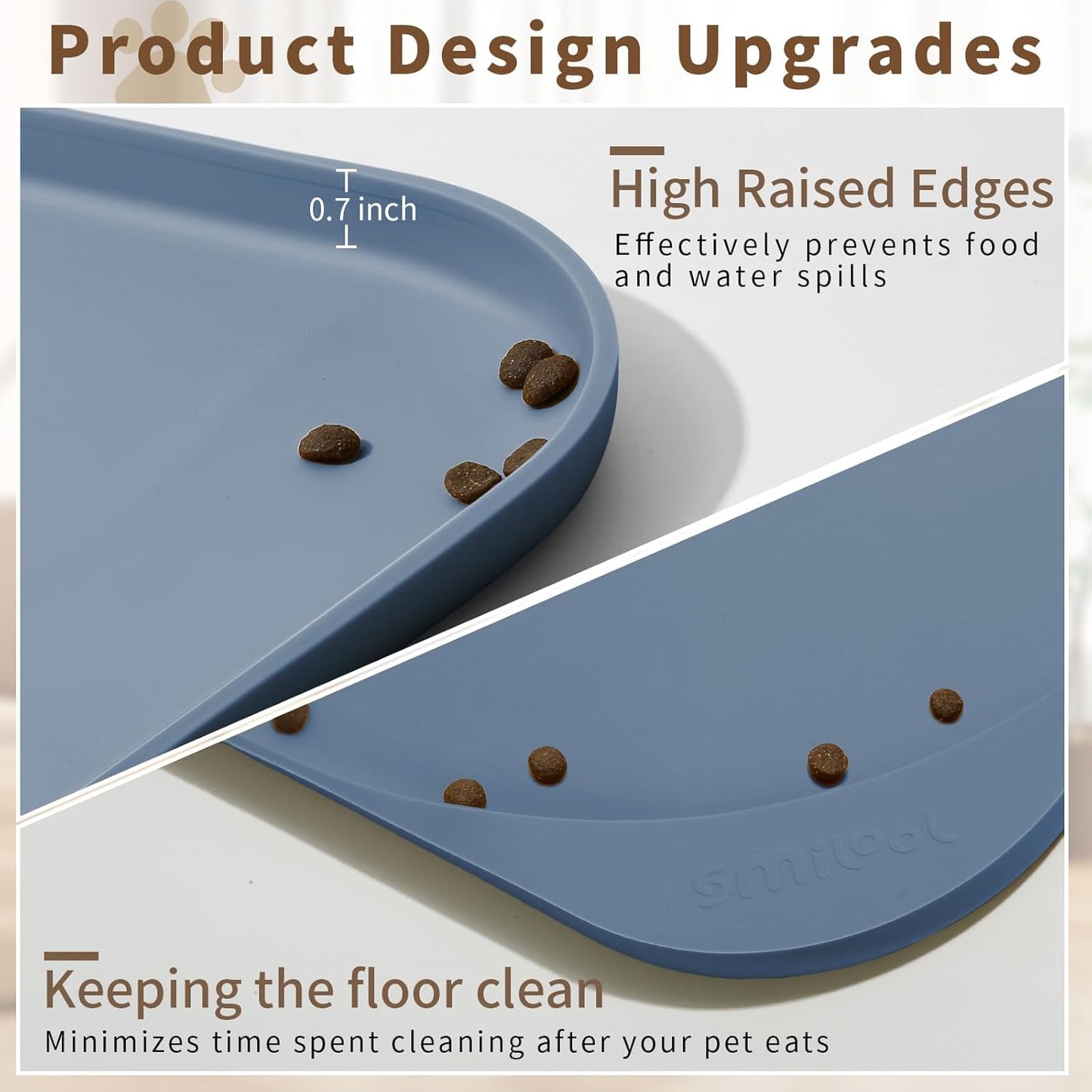 Product Design Upgrades

0.7 inch

High Raised Edges

Effectively prevents food and water spills

smilool

Keeping the floor clean

Minimizes time spent cleaning after your pet eats